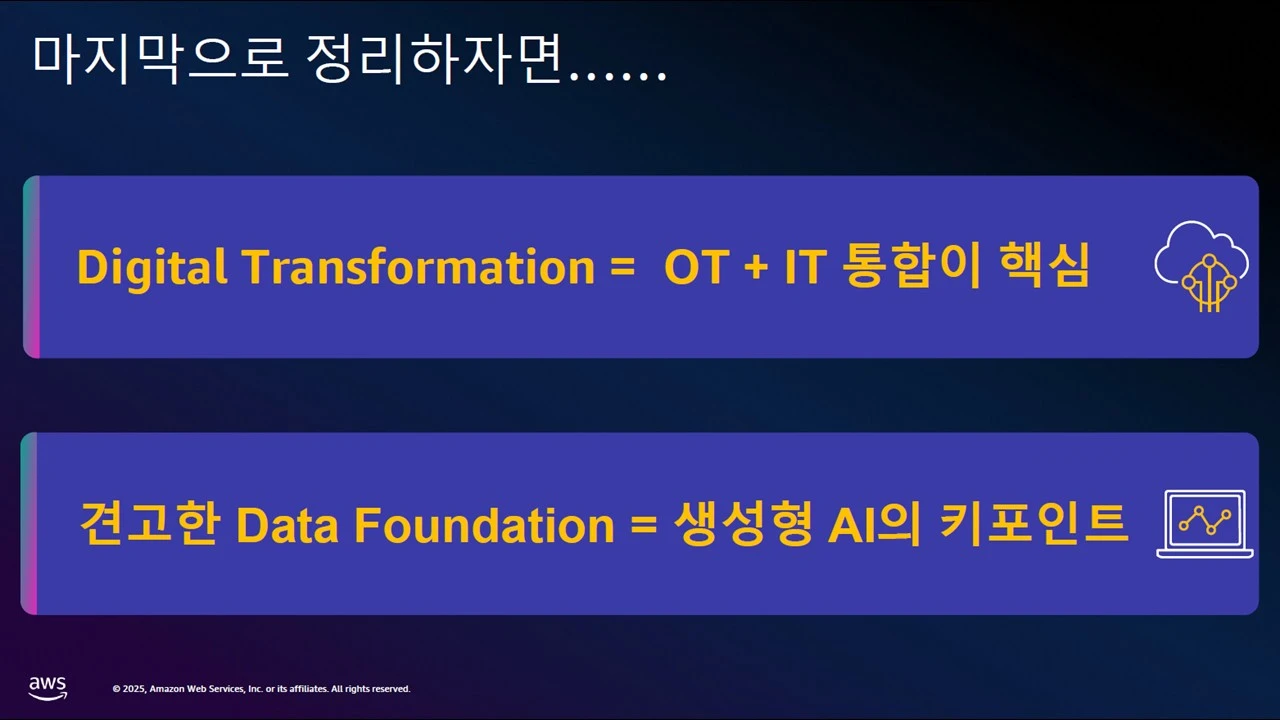 마지막으로 정리하자면……

Digital Transformation = OT + IT 통합이 핵심

견고한 Data Foundation = 생성형 AI의 키포인트

aws

© 2025, Amazon Web Services, Inc. or its affiliates. All rights reserved.